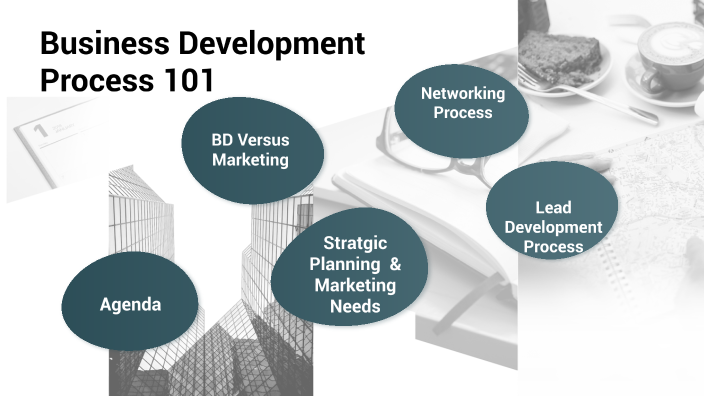 Business Development Process 101

Agenda

BD Versus Marketing

Stratgic Planning & Marketing Needs

Networking Process

Lead Development Process